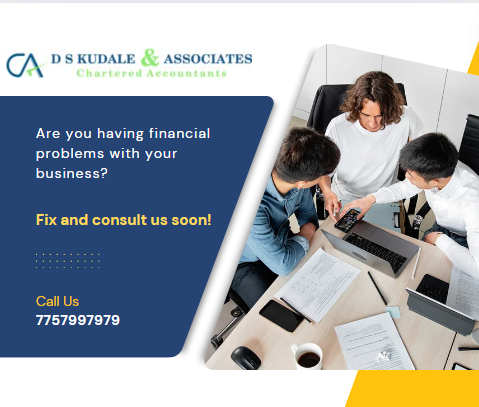 CA D S KUDALE & ASSOCIATES
Chartered Accountants

Are you having financial problems with your business?

Fix and consult us soon!

Call Us
7757997979